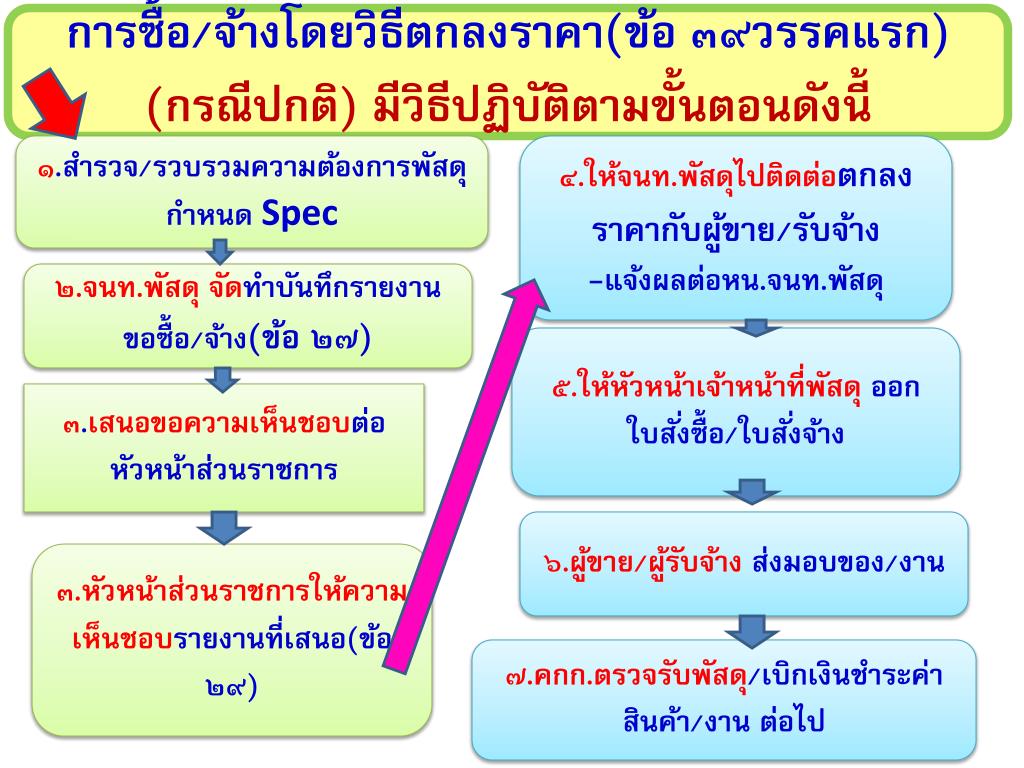 การซื้อ/จ้างโดยวิธีตกลงราคา(ข้อ ๓๙วรรคแรก) (กรณีปกติ) มีวิธีปฏิบัติตามขั้นตอนดังนี้

๑.สำรวจ/รวบรวมความต้องการพัสดุ กำหนด Spec

๒.จนท.พัสดุ จัดทำบันทึกรายงานขอซื้อ/จ้าง(ข้อ ๒๗)

๓.เสนอขอความเห็นชอบต่อหัวหน้าส่วนราชการ

๓.หัวหน้าส่วนราชการให้ความเห็นชอบรายงานที่เสนอ(ข้อ ๒๙)

๔.ให้จนท.พัสดุไปติดต่อตกลงราคากับผู้ขาย/รับจ้าง –แจ้งผลต่อหน.จนท.พัสดุ

๕.ให้หัวหน้าเจ้าหน้าที่พัสดุ ออกใบสั่งซื้อ/ใบสั่งจ้าง

๖.ผู้ขาย/ผู้รับจ้าง ส่งมอบของ/งาน

๗.คกก.ตรวจรับพัสดุ/เบิกเงินชำระค่าสินค้า/งาน ต่อไป